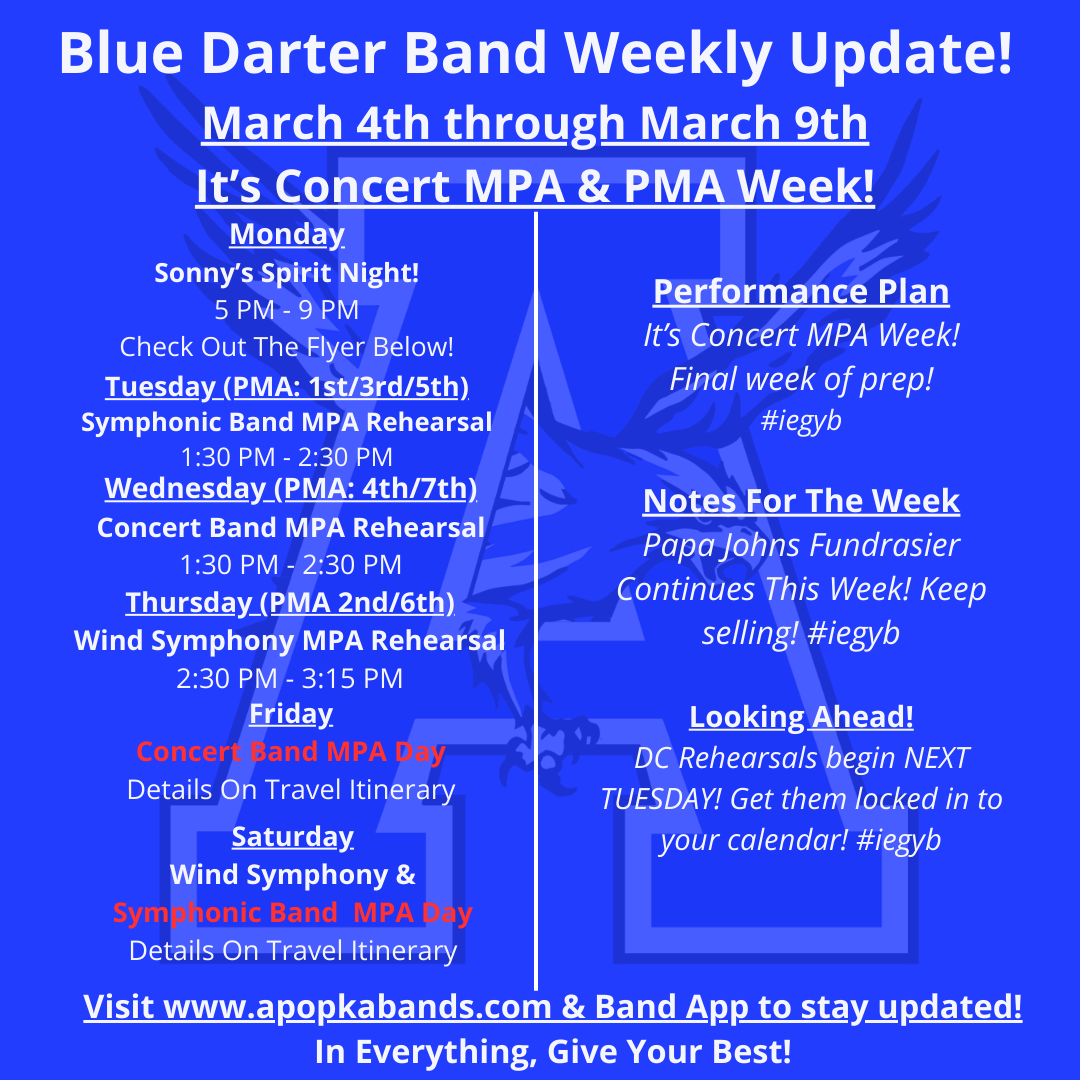 Blue Darter Band Weekly Update!
March 4th through March 9th
It's Concert MPA & PMA Week!

Monday
Sonny's Spirit Night!
5 PM - 9 PM
Check Out The Flyer Below!

Tuesday (PMA: 1st/3rd/5th)
Symphonic Band MPA Rehearsal
1:30 PM - 2:30 PM

Wednesday (PMA: 4th/7th)
Concert Band MPA Rehearsal
1:30 PM - 2:30 PM

Thursday (PMA 2nd/6th)
Wind Symphony MPA Rehearsal
2:30 PM - 3:15 PM

Friday
Concert Band MPA Day
Details On Travel Itinerary

Saturday
Wind Symphony &
Symphonic Band MPA Day
Details On Travel Itinerary

Performance Plan
It's Concert MPA Week!
Final week of prep!
#iegyb

Notes For The Week
Papa Johns Fundrasier Continues This Week! Keep selling! #iegyb

Looking Ahead!
DC Rehearsals begin NEXT TUESDAY! Get them locked in to your calendar! #iegyb

Visit www.apopkabands.com & Band App to stay updated!
In Everything, Give Your Best!